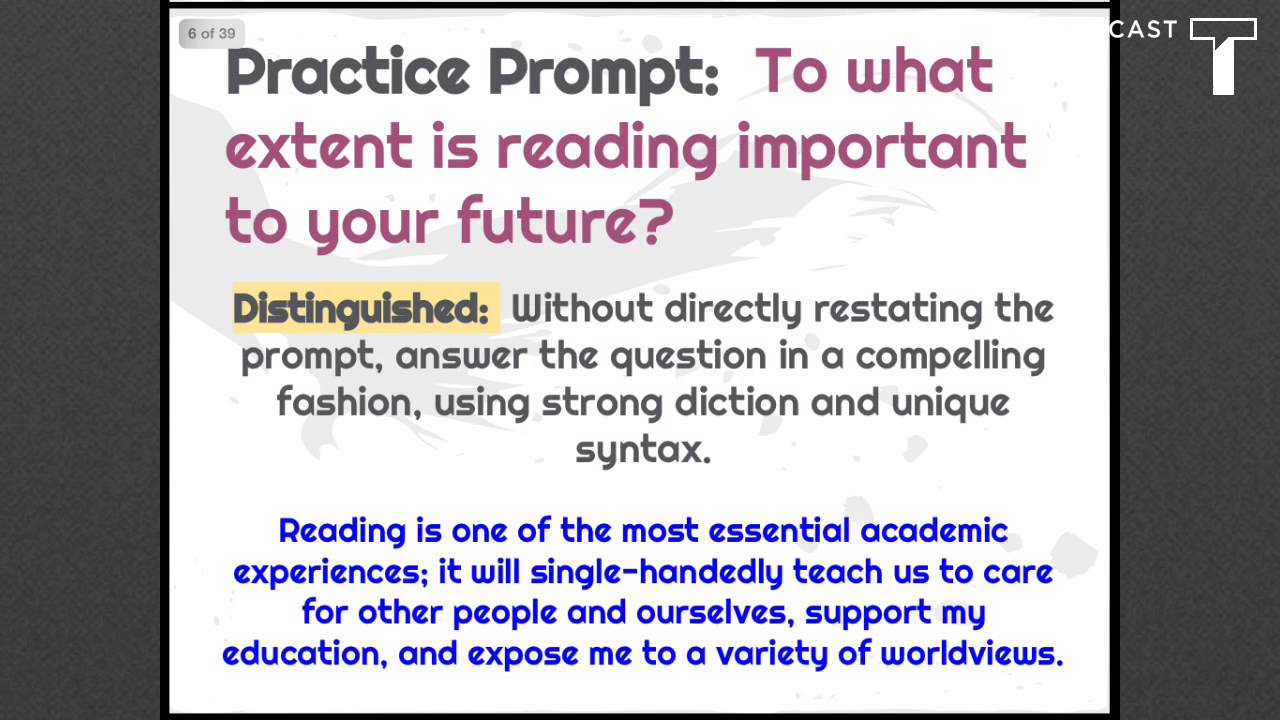 6 of 39

CAST

Practice Prompt: To what extent is reading important to your future?

Distinguished: Without directly restating the prompt, answer the question in a compelling fashion, using strong diction and unique syntax.

Reading is one of the most essential academic experiences; it will single-handedly teach us to care for other people and ourselves, support my education, and expose me to a variety of worldviews.